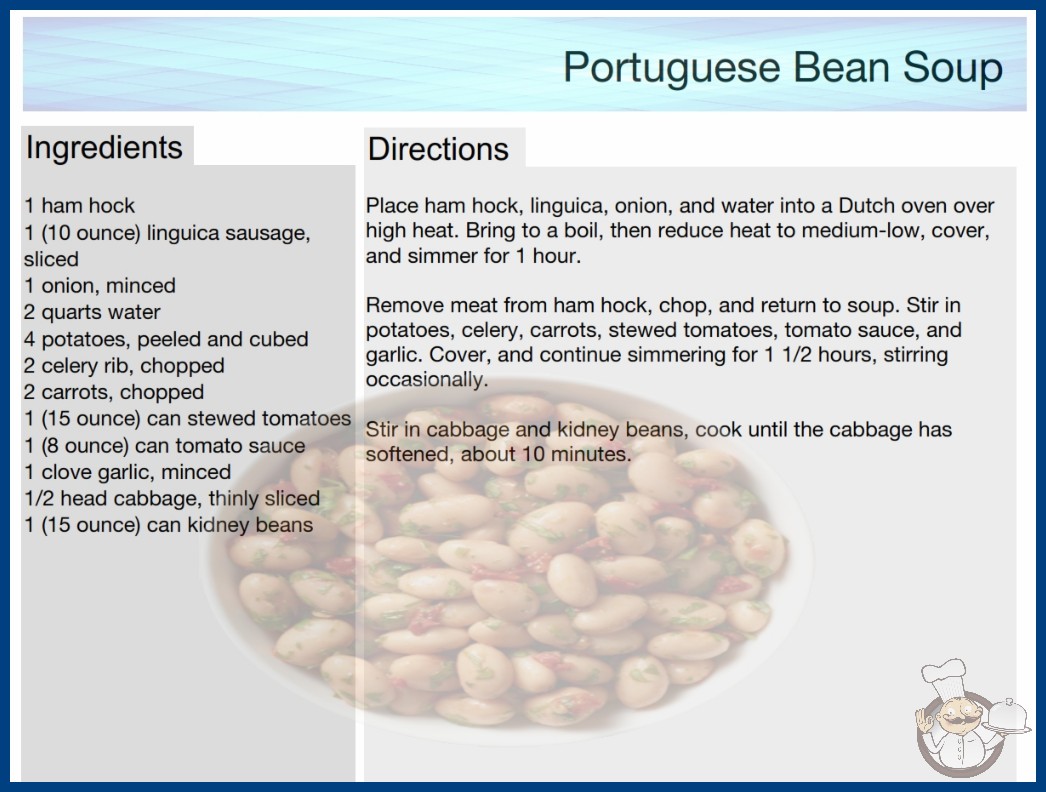 Portuguese Bean Soup

Ingredients

1 ham hock
1 (10 ounce) linguica sausage, sliced
1 onion, minced
2 quarts water
4 potatoes, peeled and cubed
2 celery rib, chopped
2 carrots, chopped
1 (15 ounce) can stewed tomatoes
1 (8 ounce) can tomato sauce
1 clove garlic, minced
1/2 head cabbage, thinly sliced
1 (15 ounce) can kidney beans

Directions

Place ham hock, linguica, onion, and water into a Dutch oven over high heat. Bring to a boil, then reduce heat to medium-low, cover, and simmer for 1 hour.

Remove meat from ham hock, chop, and return to soup. Stir in potatoes, celery, carrots, stewed tomatoes, tomato sauce, and garlic. Cover, and continue simmering for 1 1/2 hours, stirring occasionally.

Stir in cabbage and kidney beans, cook until the cabbage has softened, about 10 minutes.